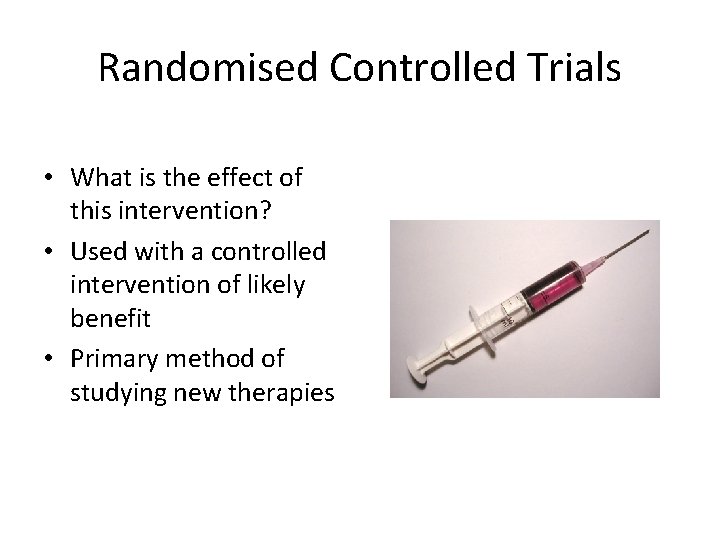 Randomised Controlled Trials

• What is the effect of this intervention?
• Used with a controlled intervention of likely benefit
• Primary method of studying new therapies